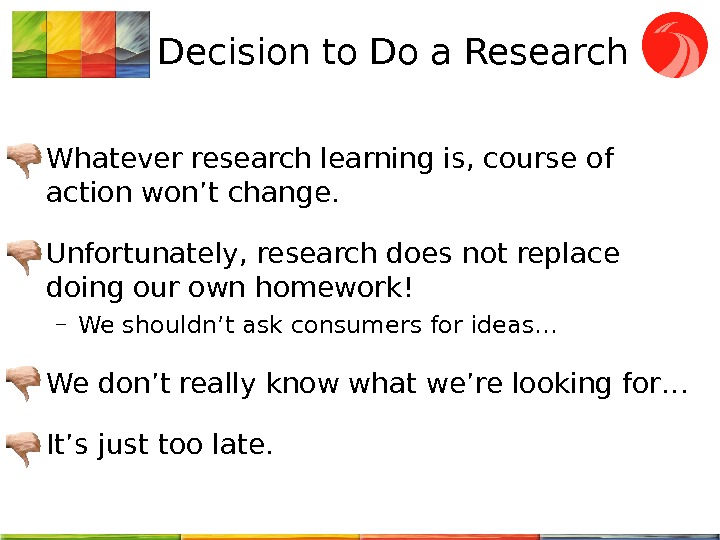 Decision to Do a Research

Whatever research learning is, course of action won’t change.

Unfortunately, research does not replace doing our own homework!

– We shouldn’t ask consumers for ideas…

We don’t really know what we’re looking for…

It’s just too late.